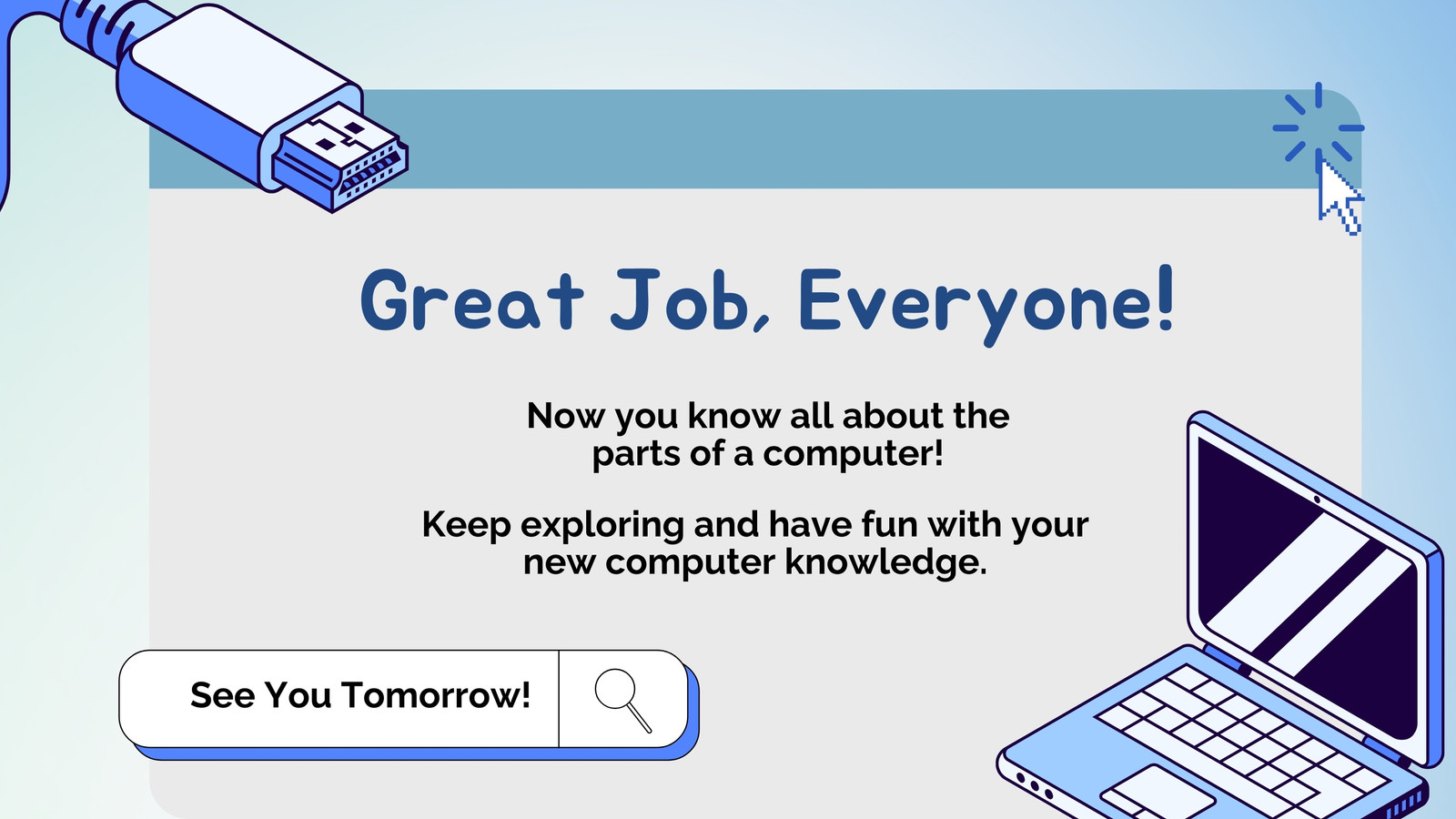 Great Job, Everyone!

Now you know all about the parts of a computer!

Keep exploring and have fun with your new computer knowledge.

See You Tomorrow!